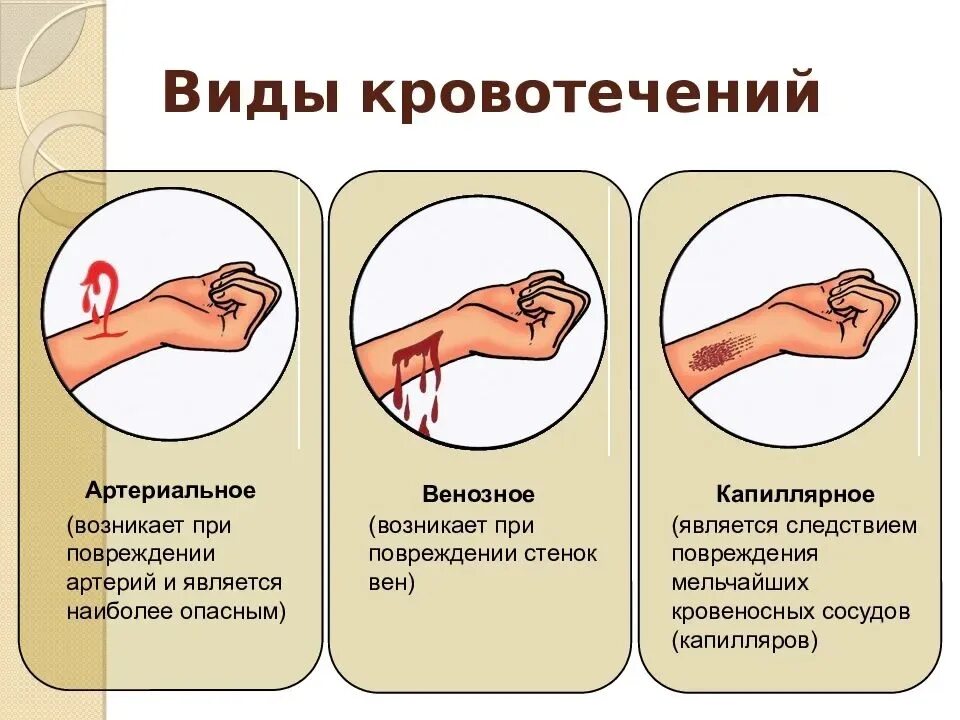 Виды кровотечений

Артериальное
(возникает при повреждении артерий и является наиболее опасным)

Венозное
(возникает при повреждении стенок вен)

Капиллярное
(является следствием повреждения мельчайших кровеносных сосудов (капилляров)